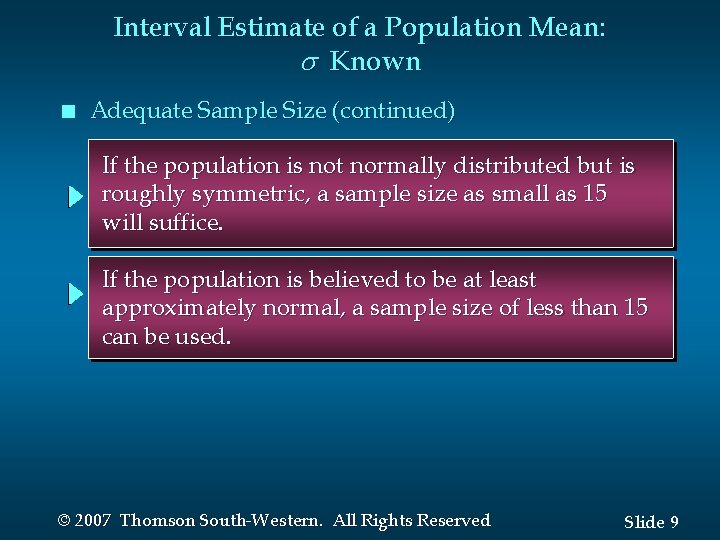 Interval Estimate of a Population Mean: $\sigma$ Known

Adequate Sample Size (continued)

If the population is not normally distributed but is roughly symmetric, a sample size as small as 15 will suffice.

If the population is believed to be at least approximately normal, a sample size of less than 15 can be used.

© 2007 Thomson South-Western. All Rights Reserved

Slide 9